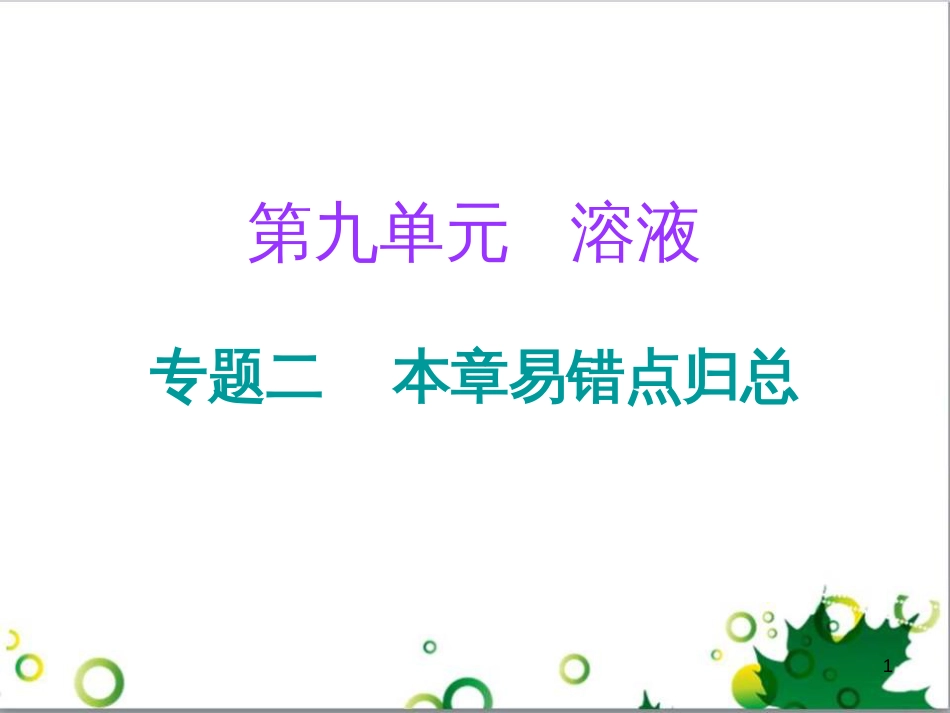 第九单元　溶液

专题二　本章易错点归总

1